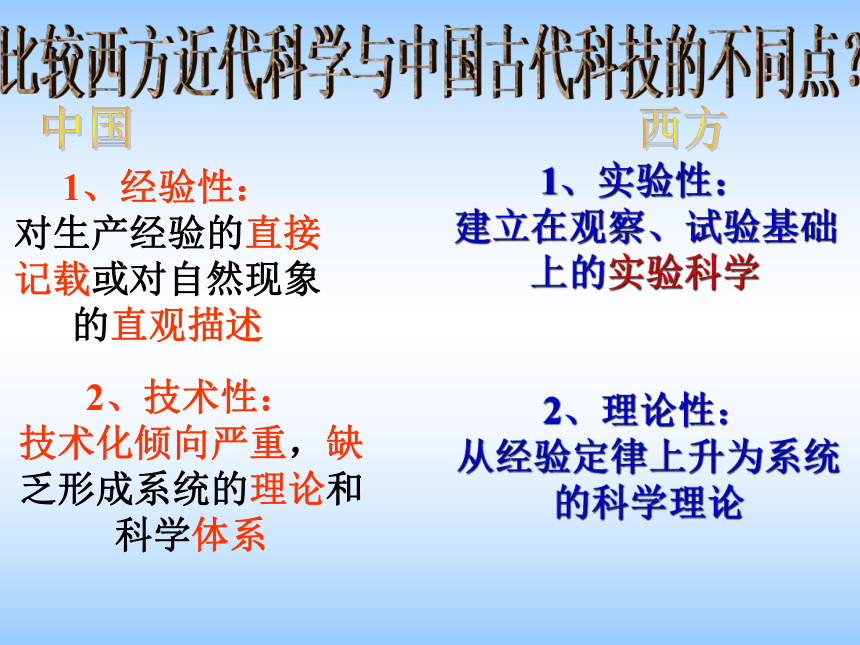 比较西方近代科学与中国古代科技的不同点？

中国

1、经验性：
对生产经验的直接记载或对自然现象的直观描述

2、技术性：
技术化倾向严重，缺乏形成系统的理论和科学体系

西方

1、实验性：
建立在观察、试验基础上的实验科学

2、理论性：
从经验定律上升为系统的科学理论